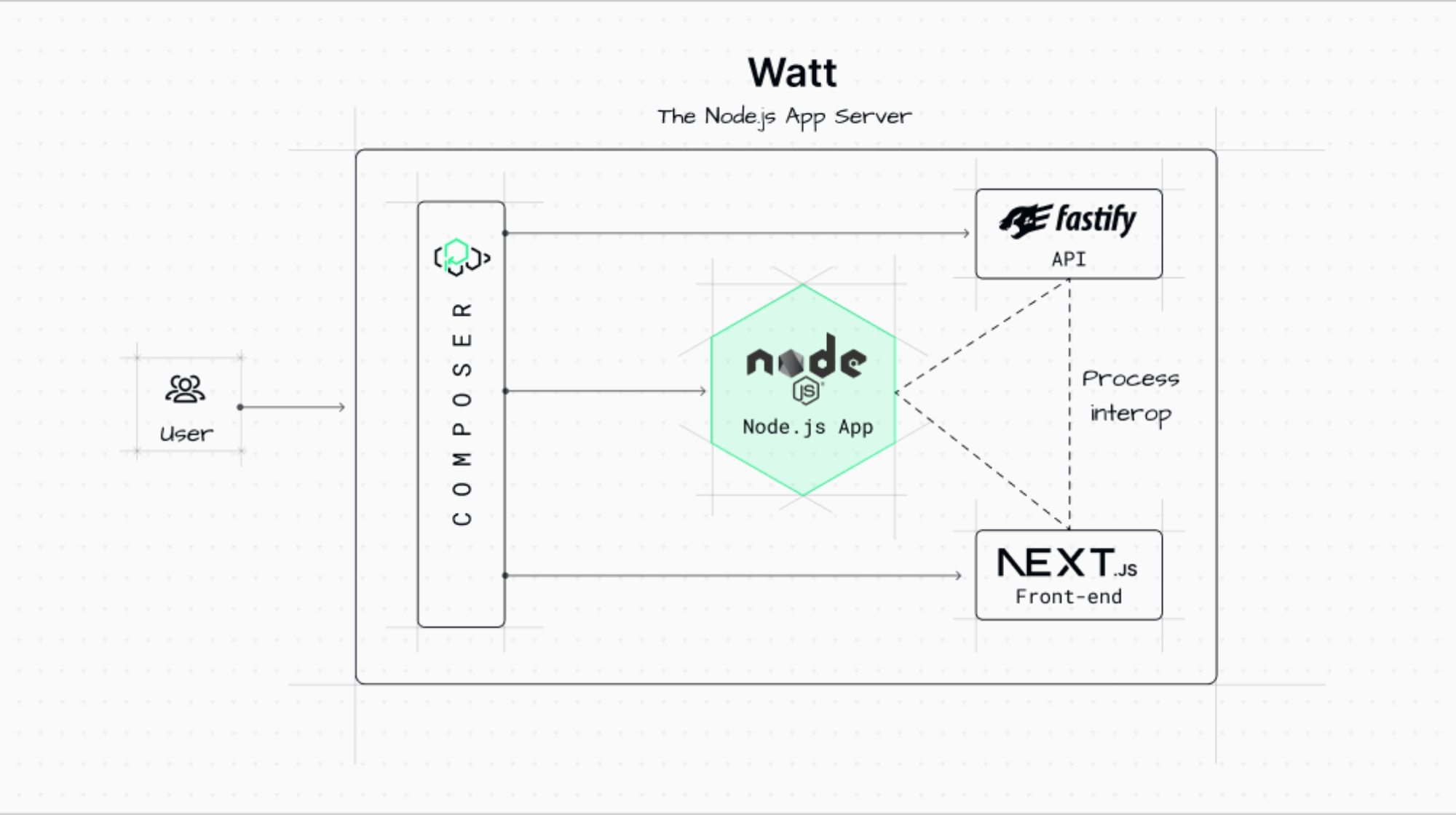 Watt

The Node.js App Server

User

COMPOSER

fastify

API

node
JS

Node.js App

Process interop

NEXT.JS

Front-end